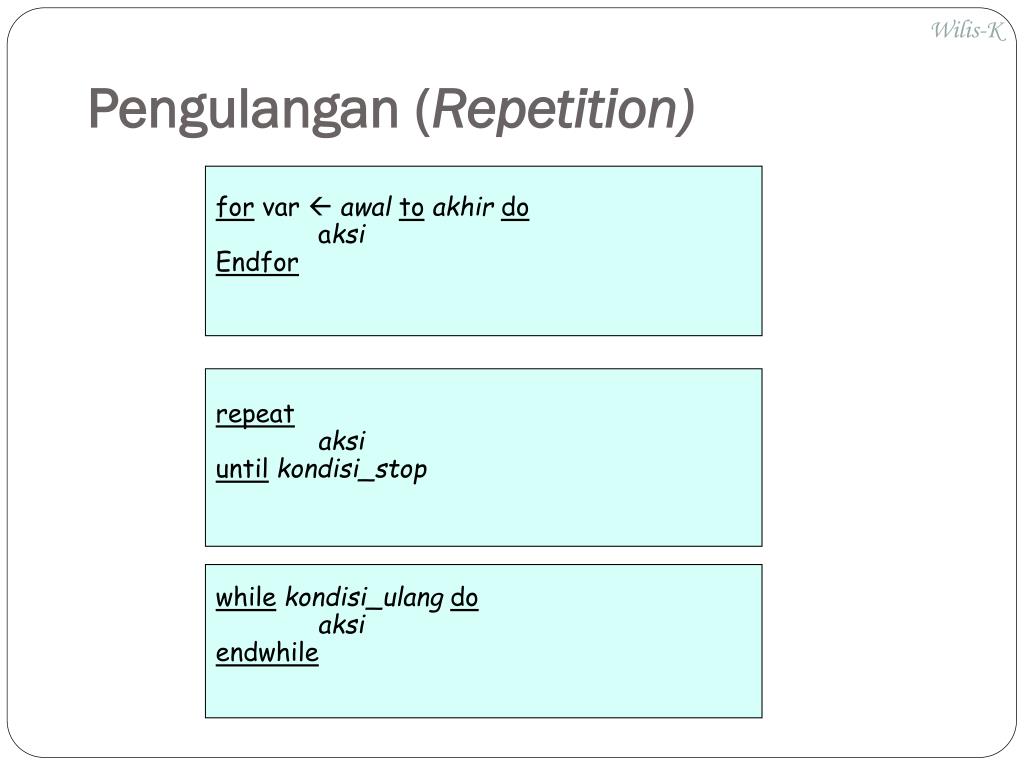 Wilis-K

Pengulangan (Repetition)

for var ← awal to akhir do
aksi
Endfor

repeat
aksi
until kondisi_stop

while kondisi_ulang do
aksi
endwhile